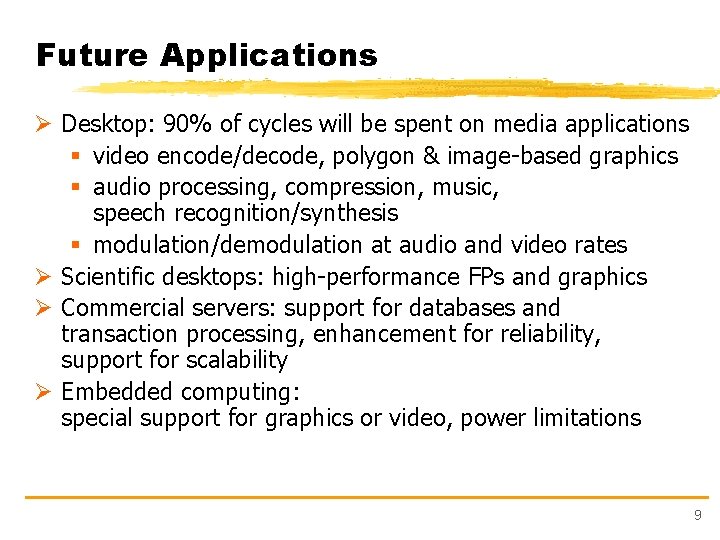 Future Applications

➢ Desktop: 90% of cycles will be spent on media applications
▪ video encode/decode, polygon & image-based graphics
▪ audio processing, compression, music, speech recognition/synthesis
▪ modulation/demodulation at audio and video rates
➢ Scientific desktops: high-performance FPs and graphics
➢ Commercial servers: support for databases and transaction processing, enhancement for reliability, support for scalability
➢ Embedded computing: special support for graphics or video, power limitations

9